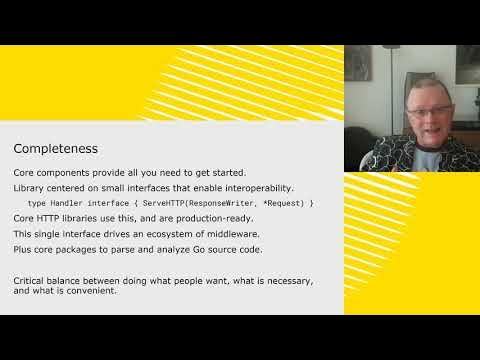 Completeness

Core components provide all you need to get started.

Library centered on small interfaces that enable interoperability.

type Handler interface { ServeHTTP(ResponseWriter, *Request) }

Core HTTP libraries use this, and are production-ready.

This single interface drives an ecosystem of middleware.

Plus core packages to parse and analyze Go source code.

Critical balance between doing what people want, what is necessary, and what is convenient.